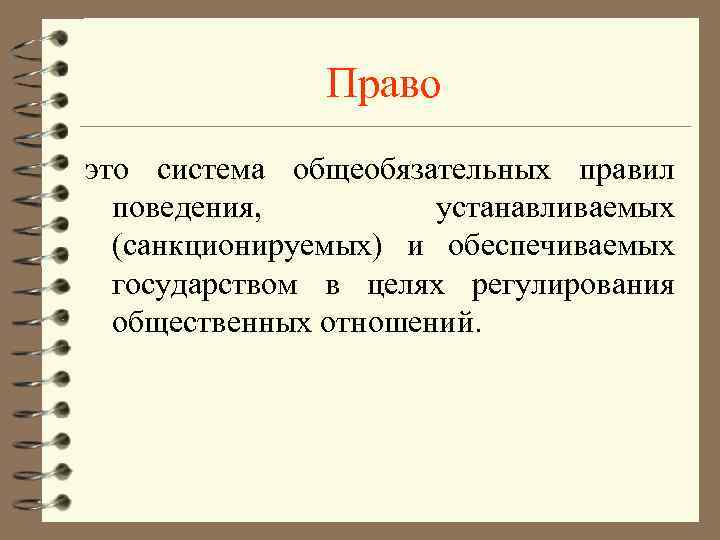 Право

это система общеобязательных правил поведения, устанавливаемых (санкционируемых) и обеспечиваемых государством в целях регулирования общественных отношений.